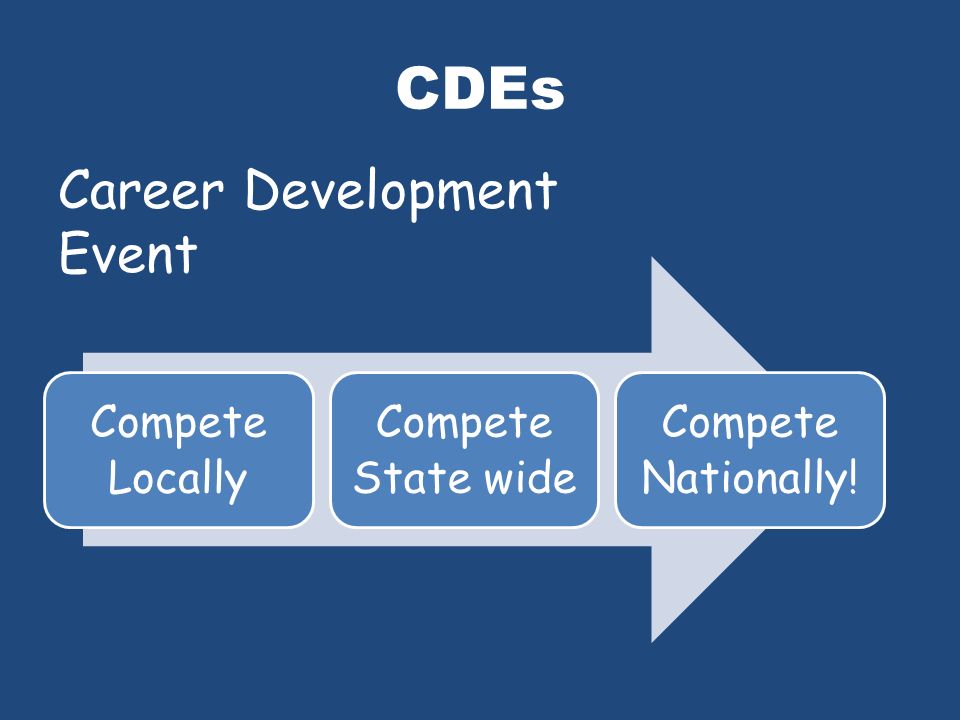 CDEs

Career Development Event

Compete Locally

Compete State wide

Compete Nationally!